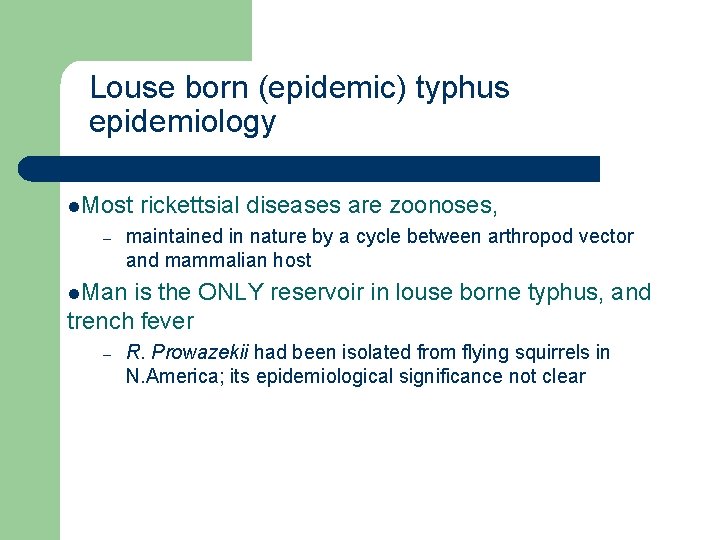 Louse born (epidemic) typhus epidemiology

●Most rickettsial diseases are zoonoses,

– maintained in nature by a cycle between arthropod vector and mammalian host

●Man is the ONLY reservoir in louse borne typhus, and trench fever

– R. Prowazekii had been isolated from flying squirrels in N.America; its epidemiological significance not clear